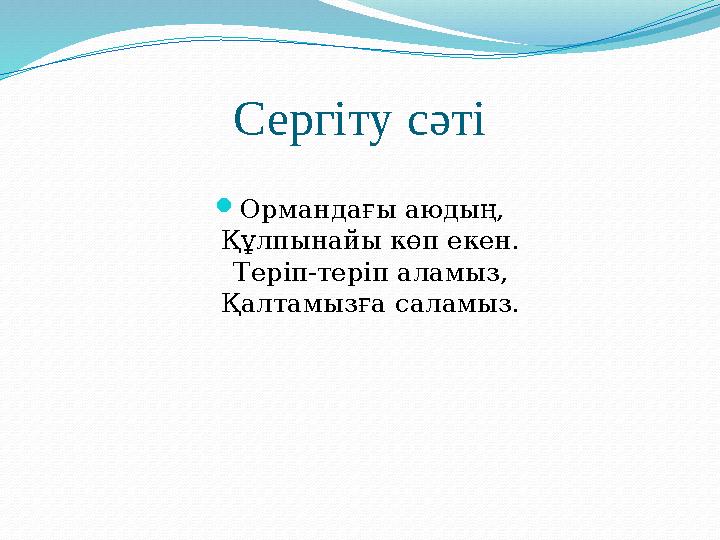 Сергіту сәті

Ормандағы аюдың,
Құлпынайы көп екен.
Теріп-теріп аламыз,
Қалтамызға саламыз.